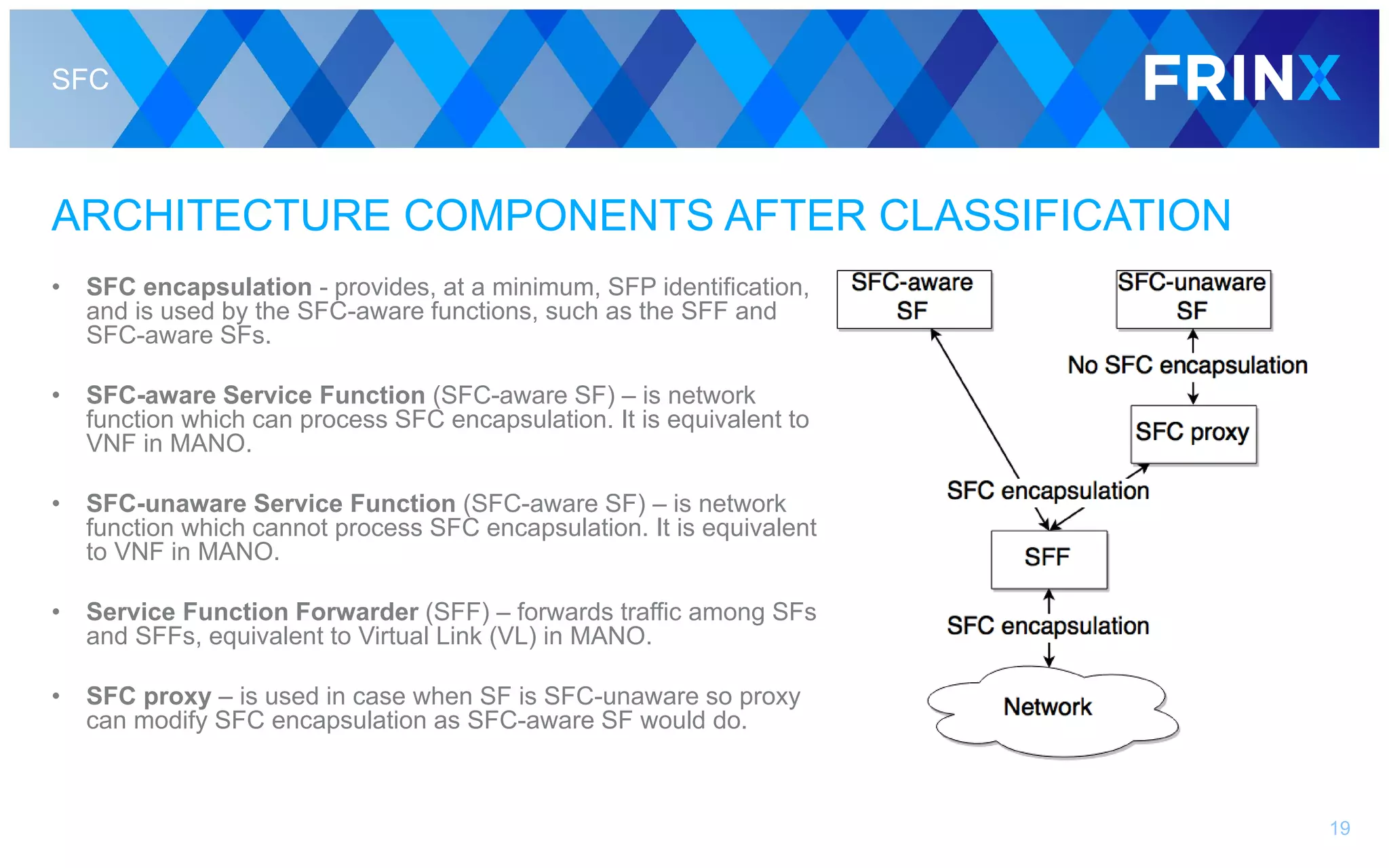 SFC

FRINX

ARCHITECTURE COMPONENTS AFTER CLASSIFICATION

• **SFC encapsulation** - provides, at a minimum, SFP identification, and is used by the SFC-aware functions, such as the SFF and SFC-aware SFs.

• **SFC-aware Service Function** (SFC-aware SF) – is network function which can process SFC encapsulation. It is equivalent to VNF in MANO.

• **SFC-unaware Service Function** (SFC-aware SF) – is network function which cannot process SFC encapsulation. It is equivalent to VNF in MANO.

• **Service Function Forwarder** (SFF) – forwards traffic among SFs and SFFs, equivalent to Virtual Link (VL) in MANO.

• **SFC proxy** – is used in case when SF is SFC-unaware so proxy can modify SFC encapsulation as SFC-aware SF would do.

SFC-aware SF

SFC-unaware SF

No SFC encapsulation

SFC proxy

SFC encapsulation

SFF

SFC encapsulation

Network

19